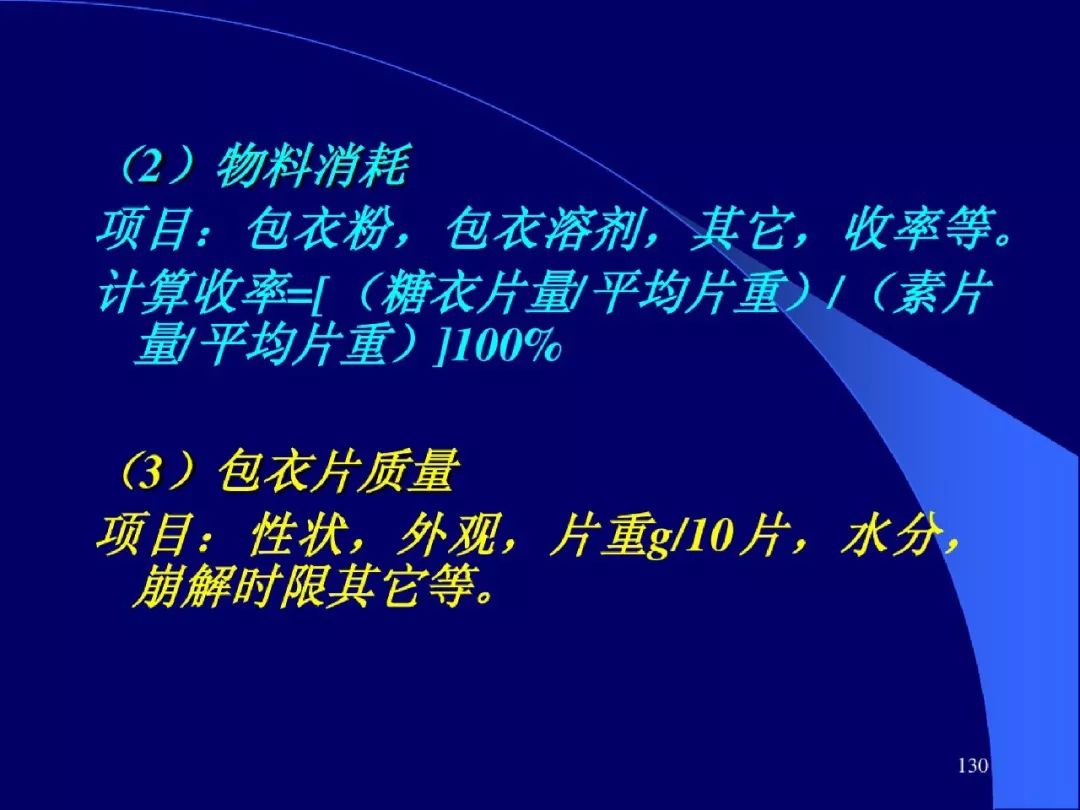 （2）物料消耗

项目：包衣粉，包衣溶剂，其它，收率等。

计算收率=[（糖衣片量/平均片重）/（素片量/平均片重）]100%

（3）包衣片质量

项目：性状，外观，片重g/10片，水分，崩解时限其它等。

130